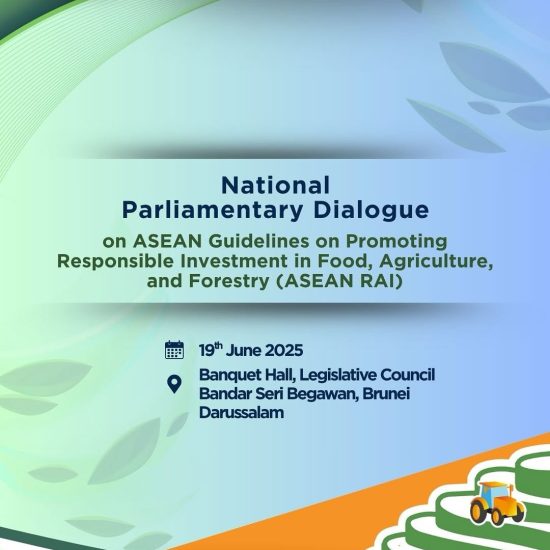 National Parliamentary Dialogue

on ASEAN Guidelines on Promoting Responsible Investment in Food, Agriculture, and Forestry (ASEAN RAI)

19$^{th}$ June 2025

Banquet Hall, Legislative Council Bandar Seri Begawan, Brunei Darussalam